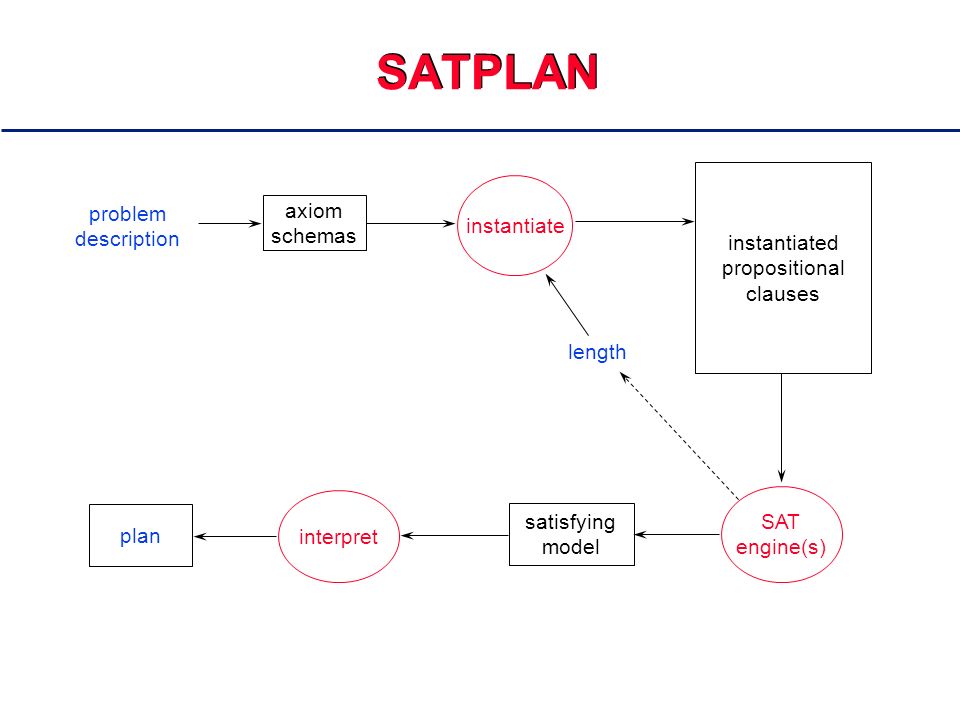 SATPLAN

problem description

axiom schemas

instantiate

instantiated propositional clauses

length

SAT engine(s)

satisfying model

interpret

plan